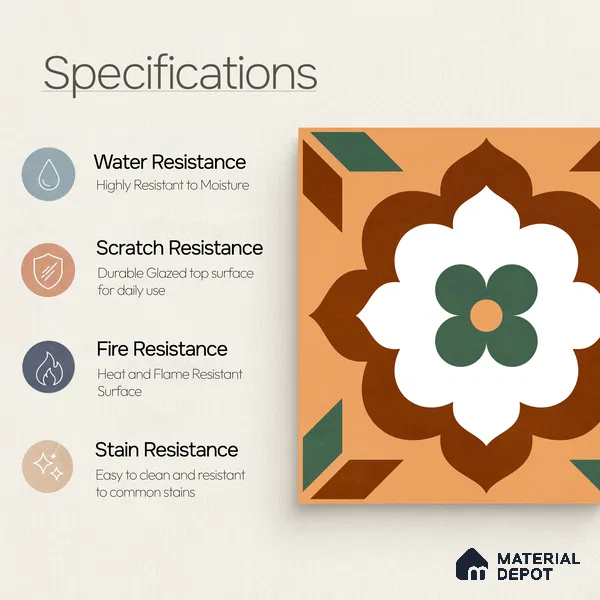 Specifications

Water Resistance
Highly Resistant to Moisture

Scratch Resistance
Durable Glazed top surface for daily use

Fire Resistance
Heat and Flame Resistant Surface

Stain Resistance
Easy to clean and resistant to common stains

MATERIAL DEPOT